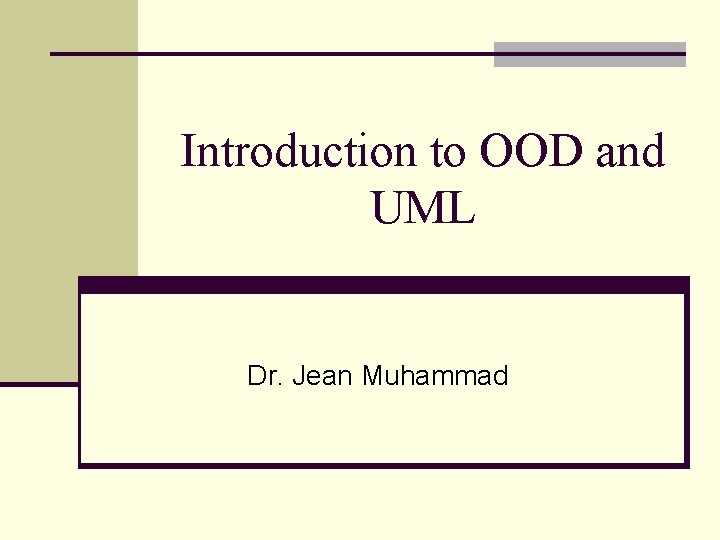 Introduction to OOD and UML

Dr. Jean Muhammad